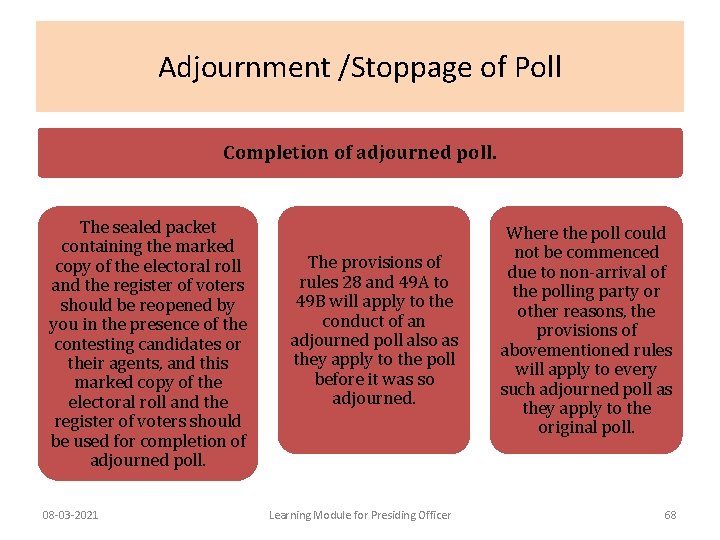 Adjournment /Stoppage of Poll

Completion of adjourned poll.

The sealed packet containing the marked copy of the electoral roll and the register of voters should be reopened by you in the presence of the contesting candidates or their agents, and this marked copy of the electoral roll and the register of voters should be used for completion of adjourned poll.

The provisions of rules 28 and 49A to 49B will apply to the conduct of an adjourned poll also as they apply to the poll before it was so adjourned.

Where the poll could not be commenced due to non-arrival of the polling party or other reasons, the provisions of abovementioned rules will apply to every such adjourned poll as they apply to the original poll.

08-03-2021

Learning Module for Presiding Officer

68